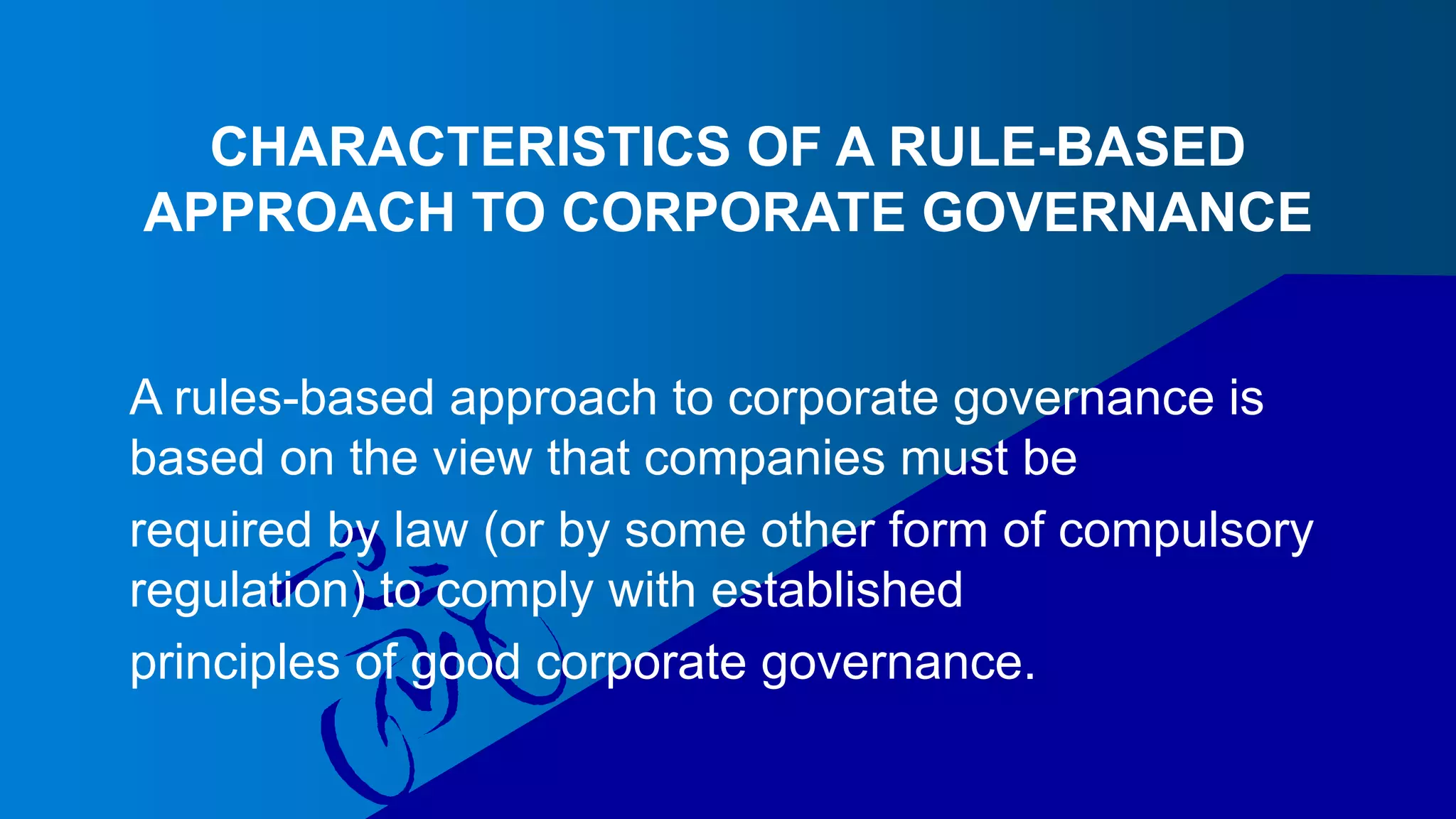 CHARACTERISTICS OF A RULE-BASED APPROACH TO CORPORATE GOVERNANCE

A rules-based approach to corporate governance is based on the view that companies must be required by law (or by some other form of compulsory regulation) to comply with established principles of good corporate governance.